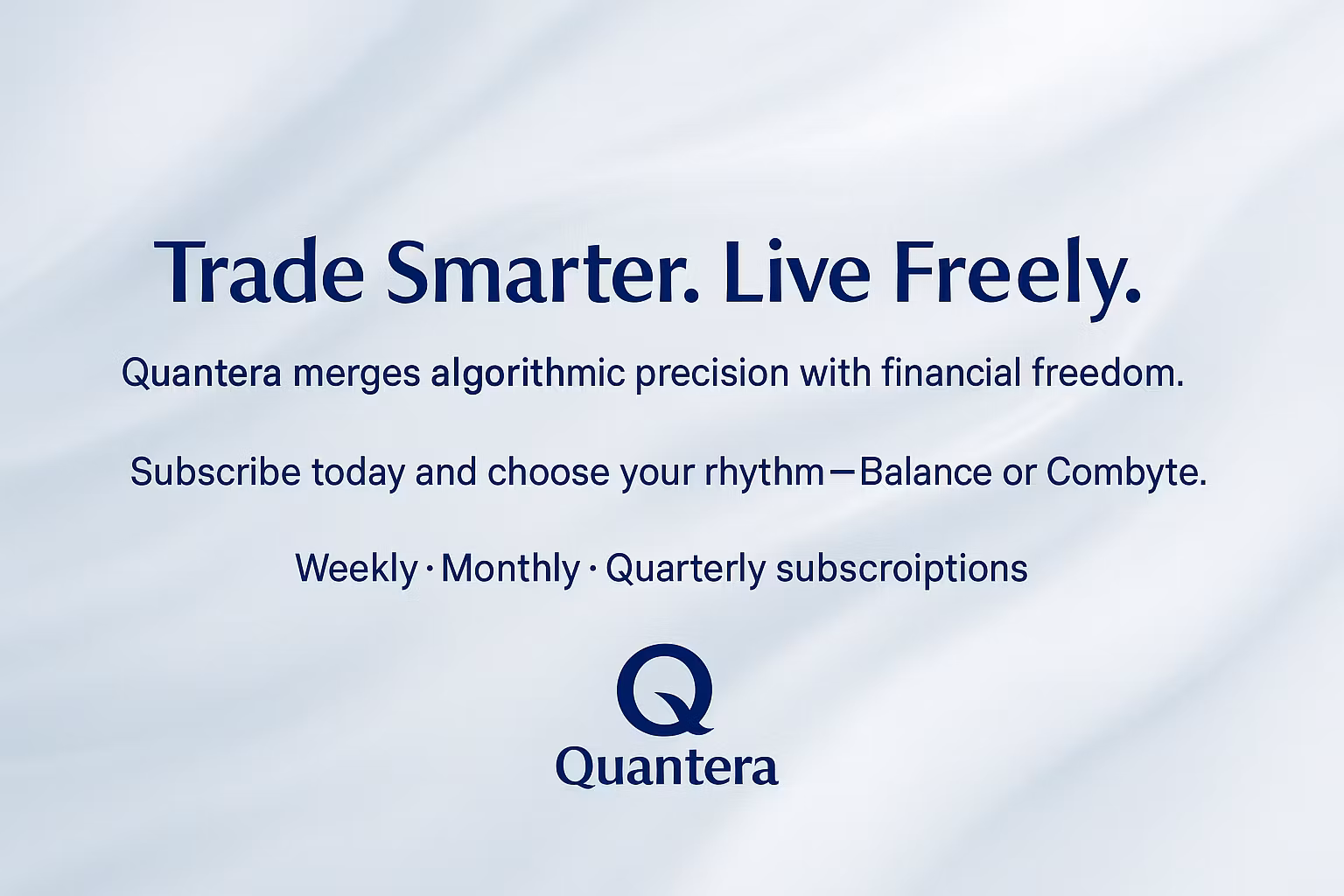 Trade Smarter. Live Freely.

Quantera merges algorithmic precision with financial freedom.

Subscribe today and choose your rhythm—Balance or Combyte.

Weekly · Monthly · Quarterly subscroiptions

Q

Quantera